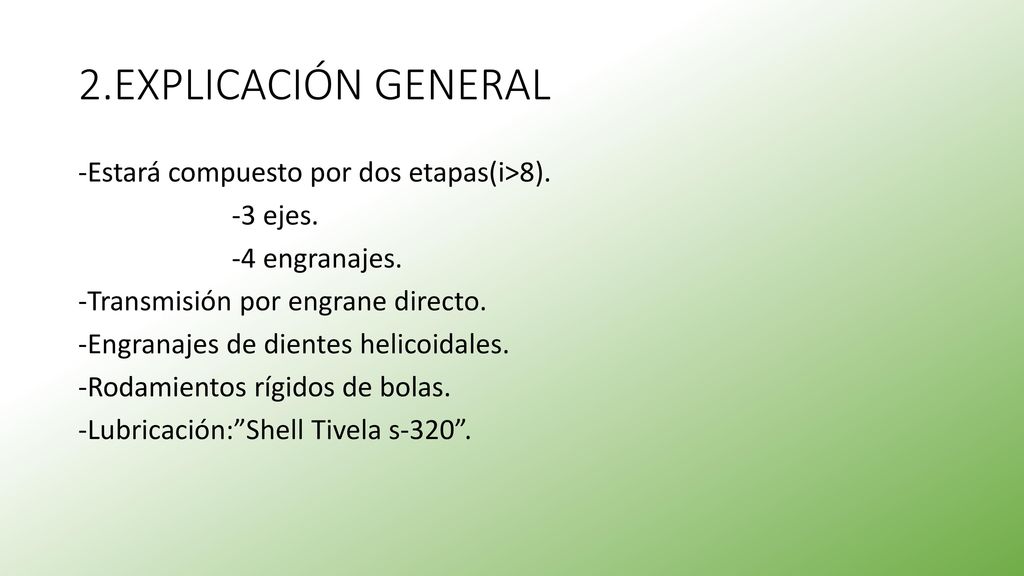 2.EXPLICACIÓN GENERAL

-Estará compuesto por dos etapas(i>8).
-3 ejes.
-4 engranajes.
-Transmisión por engrane directo.
-Engranajes de dientes helicoidales.
-Rodamientos rígidos de bolas.
-Lubricación:”Shell Tivela s-320”.